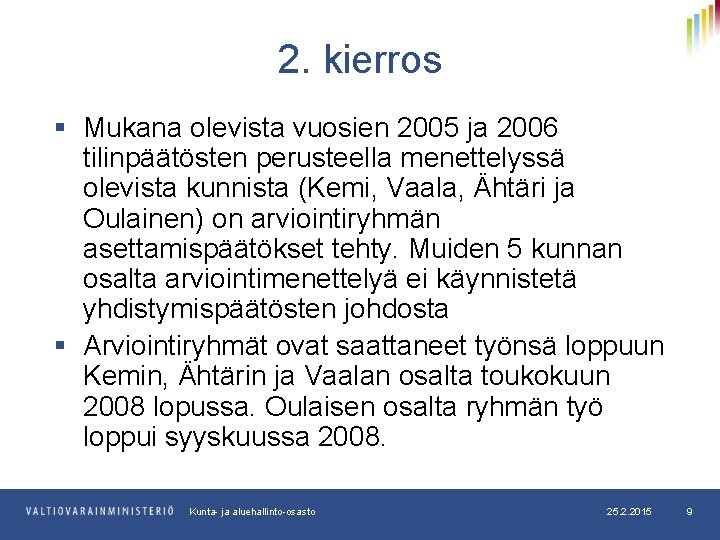 2. kierros

▪ Mukana olevista vuosien 2005 ja 2006 tilinpäätösten perusteella menettelyssä olevista kunnista (Kemi, Vaala, Ähtäri ja Oulainen) on arviointiryhmän asettamispäätökset tehty. Muiden 5 kunnan osalta arviointimenettelyä ei käynnistetä yhdistymispäätösten johdosta

▪ Arviointiryhmät ovat saattaneet työnsä loppuun Kemin, Ähtärin ja Vaalan osalta toukokuun 2008 lopussa. Oulaisen osalta ryhmän työ loppui syyskuussa 2008.

VALTIOVARAINMINISTERIÖ Kunta- ja aluehallinto-osasto 25.2.2015 9